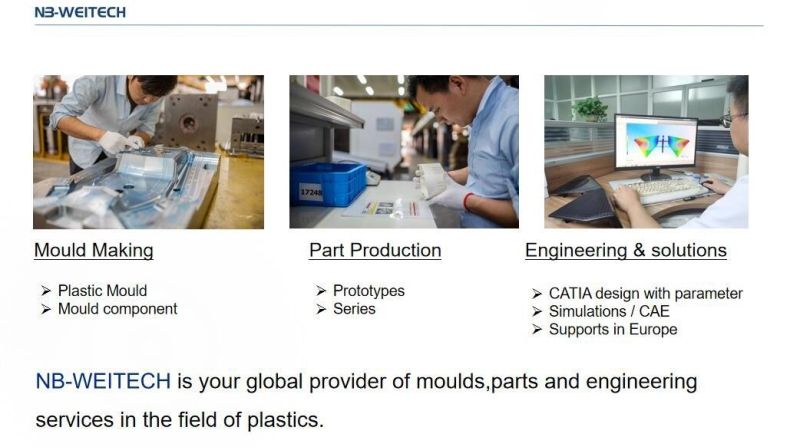 NB-WEITECH

17248

Mould Making

➢ Plastic Mould
➢ Mould component

Part Production

➢ Prototypes
➢ Series

Engineering & solutions

➢ CATIA design with parameter
➢ Simulations / CAE
➢ Supports in Europe

NB-WEITECH is your global provider of moulds,parts and engineering services in the field of plastics.